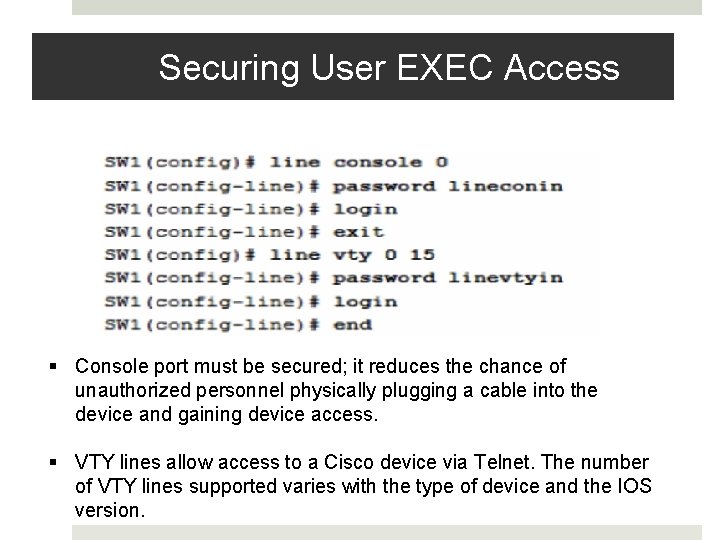 Securing User EXEC Access

SW1(config)# line console 0
SW1(config-line)# password lineconin
SW1(config-line)# login
SW1(config-line)# exit
SW1(config)# line vty 0 15
SW1(config-line)# password linevtyin
SW1(config-line)# login
SW1(config-line)# end

▪ Console port must be secured; it reduces the chance of unauthorized personnel physically plugging a cable into the device and gaining device access.

▪ VTY lines allow access to a Cisco device via Telnet. The number of VTY lines supported varies with the type of device and the IOS version.